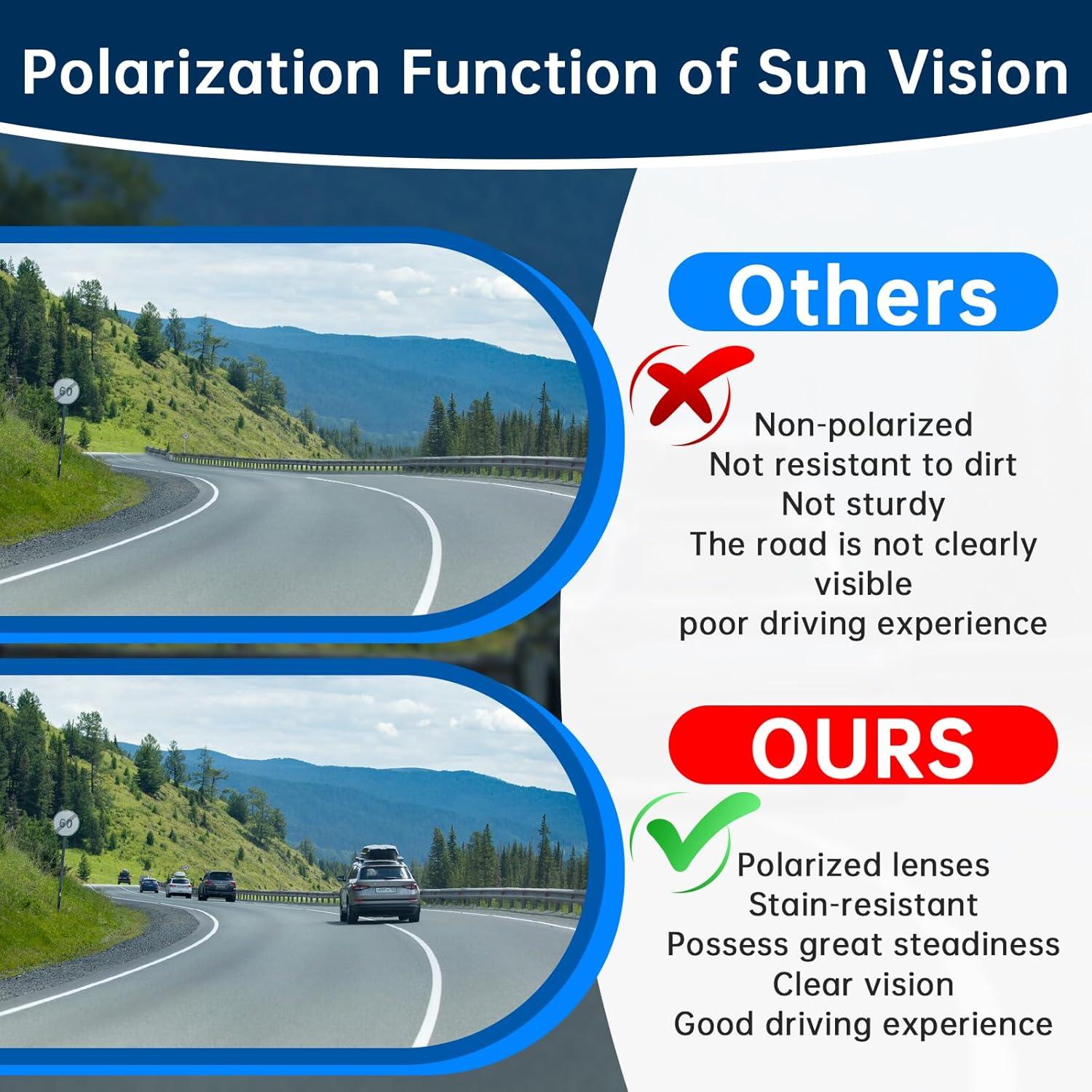 Polarization Function of Sun Vision

60

Others

Non-polarized
Not resistant to dirt
Not sturdy
The road is not clearly visible
poor driving experience

60

OURS

Polarized lenses
Stain-resistant
Possess great steadiness
Clear vision
Good driving experience